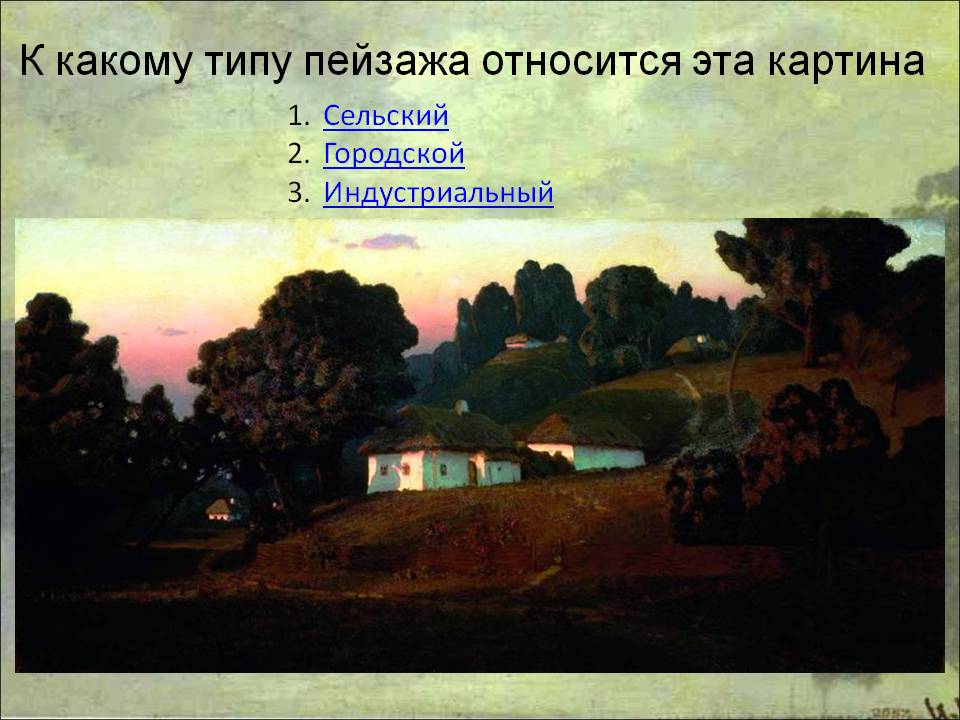 К какому типу пейзажа относится эта картина

1. Сельский
2. Городской
3. Индустриальный